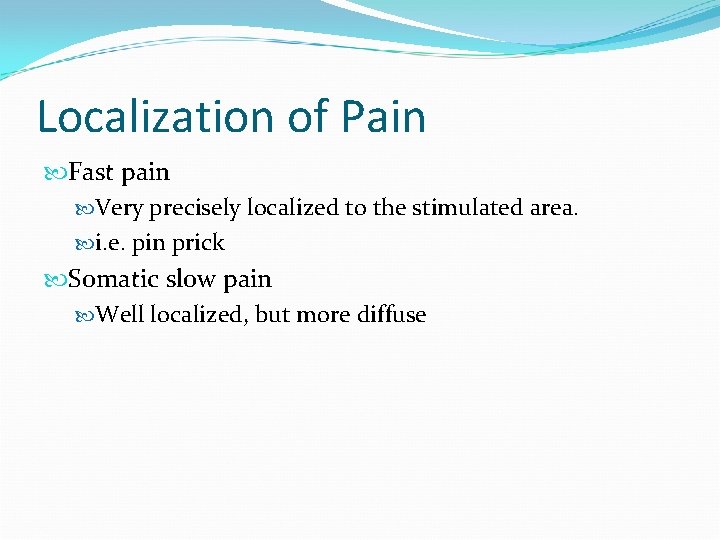 Localization of Pain

Fast pain

Very precisely localized to the stimulated area.

i.e. pin prick

Somatic slow pain

Well localized, but more diffuse